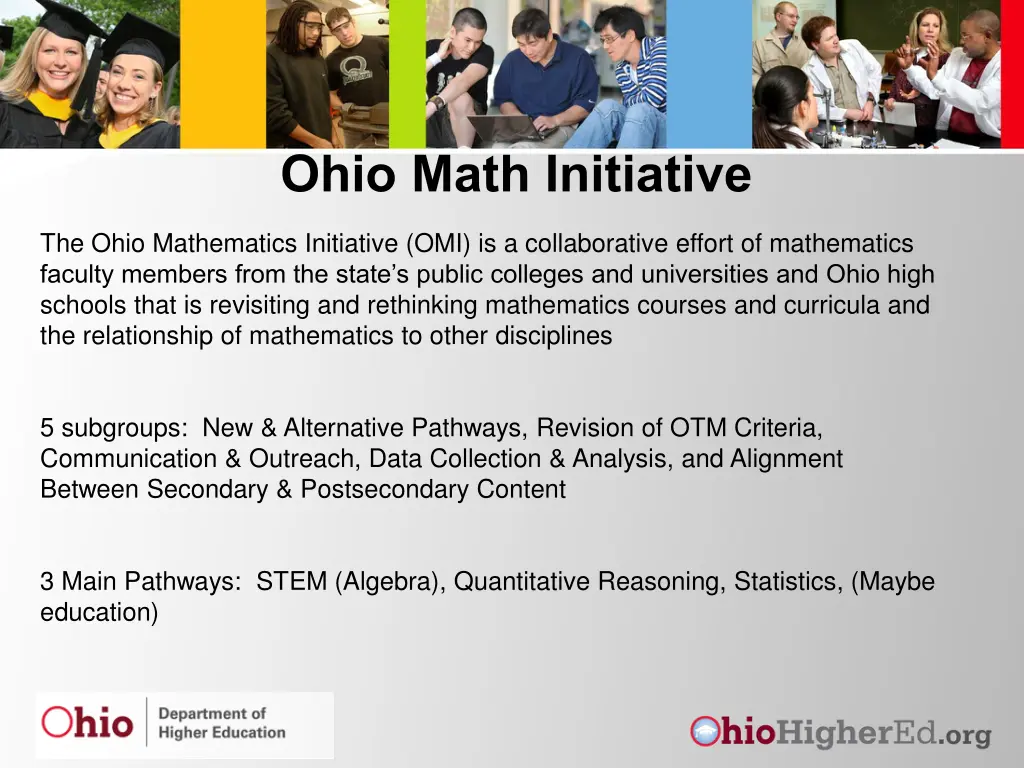 Ohio Math Initiative

The Ohio Mathematics Initiative (OMI) is a collaborative effort of mathematics faculty members from the state's public colleges and universities and Ohio high schools that is revisiting and rethinking mathematics courses and curricula and the relationship of mathematics to other disciplines

5 subgroups: New & Alternative Pathways, Revision of OTM Criteria, Communication & Outreach, Data Collection & Analysis, and Alignment Between Secondary & Postsecondary Content

3 Main Pathways: STEM (Algebra), Quantitative Reasoning, Statistics, (Maybe education)

Ohio Department of Higher Education

OhioHigherEd.org